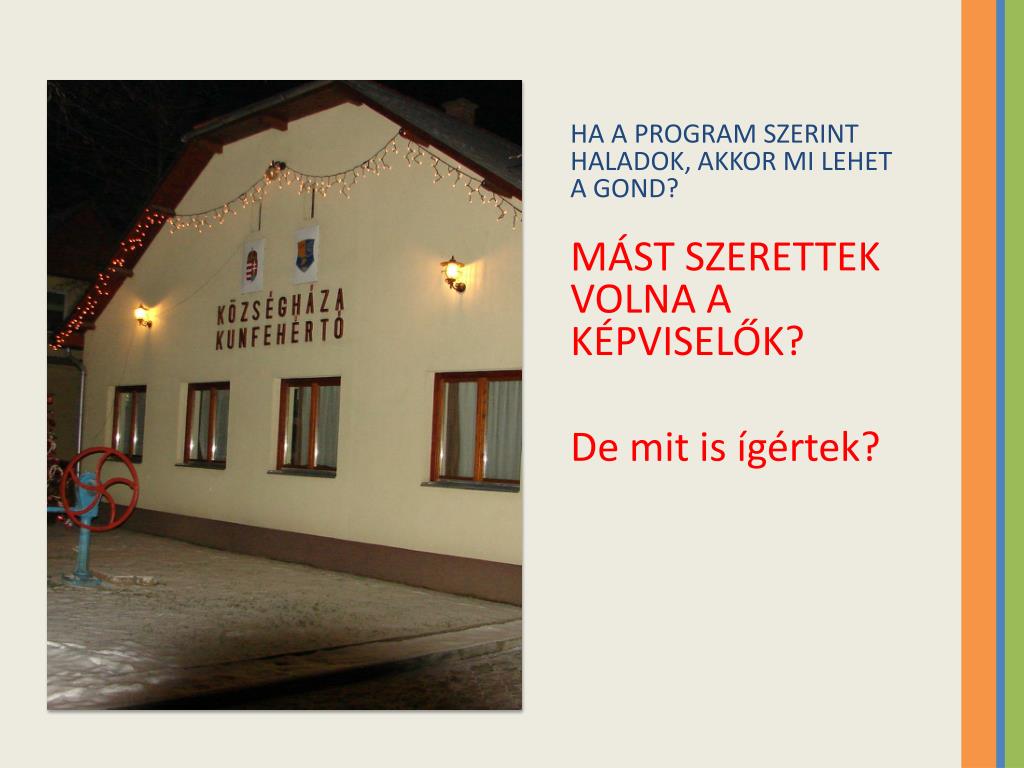 KÖZSÉGHÁZA
KUNFEHÉRTÓ

HA A PROGRAM SZERINT HALADOK, AKKOR MI LEHET A GOND?

MÁST SZERETTEK VOLNA A KÉPVISELŐK?

De mit is ígértek?